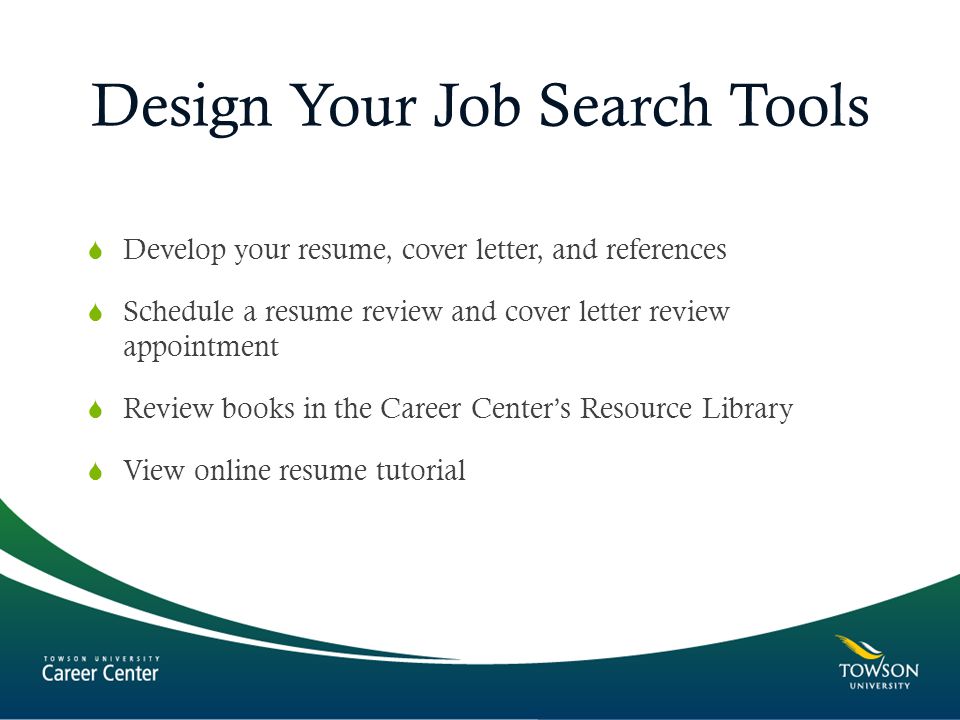 Design Your Job Search Tools

Develop your resume, cover letter, and references

Schedule a resume review and cover letter review appointment

Review books in the Career Center's Resource Library

View online resume tutorial

TOWSON UNIVERSITY
Career Center

TOWSON
UNIVERSITY